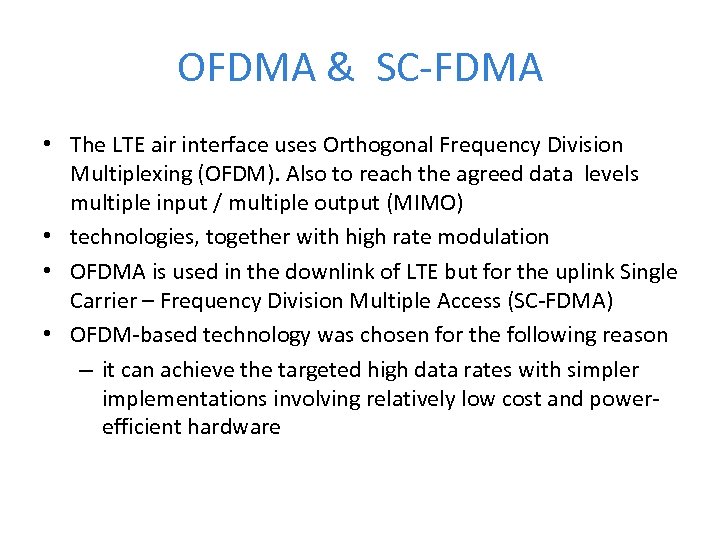 OFDMA & SC-FDMA

• The LTE air interface uses Orthogonal Frequency Division Multiplexing (OFDM). Also to reach the agreed data levels multiple input / multiple output (MIMO)
• technologies, together with high rate modulation
• OFDMA is used in the downlink of LTE but for the uplink Single Carrier – Frequency Division Multiple Access (SC-FDMA)
• OFDM-based technology was chosen for the following reason
– it can achieve the targeted high data rates with simpler implementations involving relatively low cost and power-efficient hardware